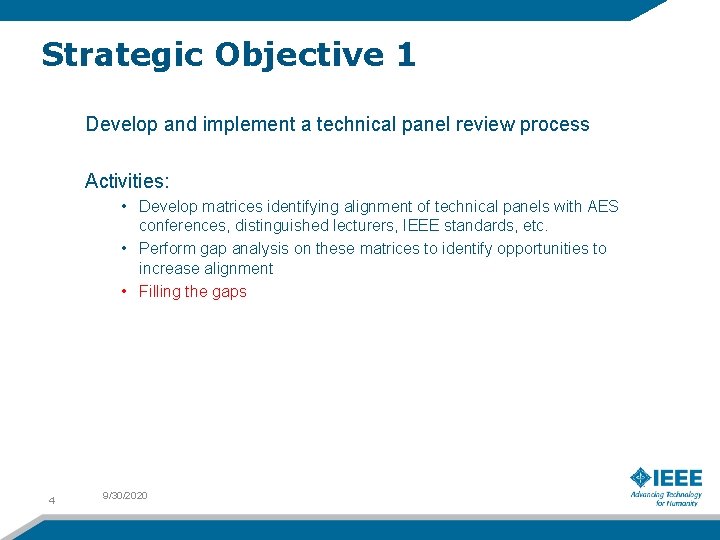 Strategic Objective 1

Develop and implement a technical panel review process

Activities:

• Develop matrices identifying alignment of technical panels with AES conferences, distinguished lecturers, IEEE standards, etc.
• Perform gap analysis on these matrices to identify opportunities to increase alignment
• Filling the gaps

4

9/30/2020

IEEE
Advancing Technology for Humanity